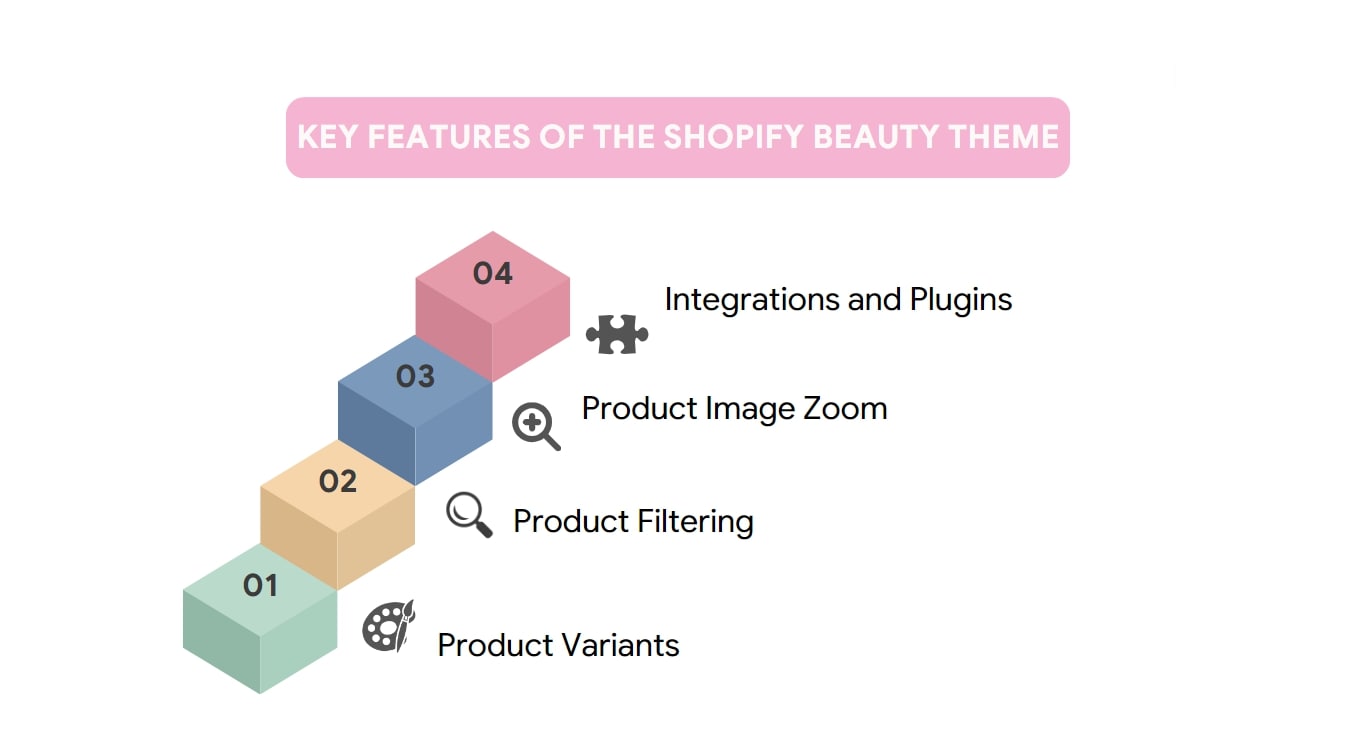 KEY FEATURES OF THE SHOPIFY BEAUTY THEME

04
Integrations and Plugins

03
Product Image Zoom

02
Product Filtering

01
Product Variants